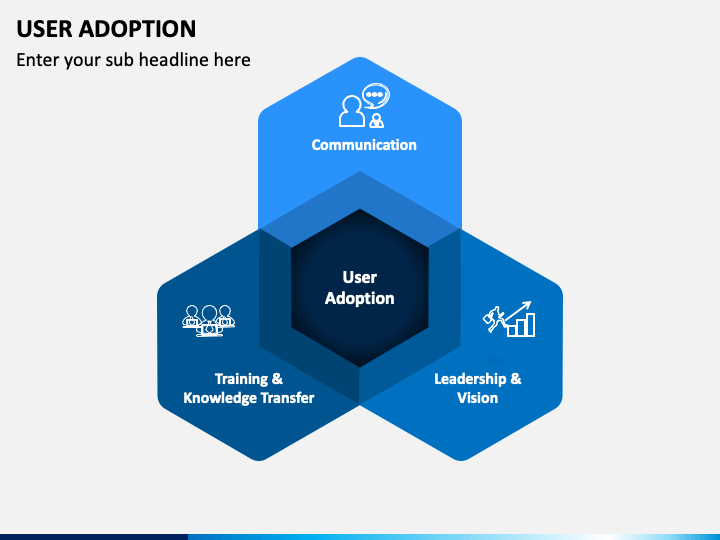 USER ADOPTION

Enter your sub headline here

Communication

User Adoption

Training & Knowledge Transfer

Leadership & Vision